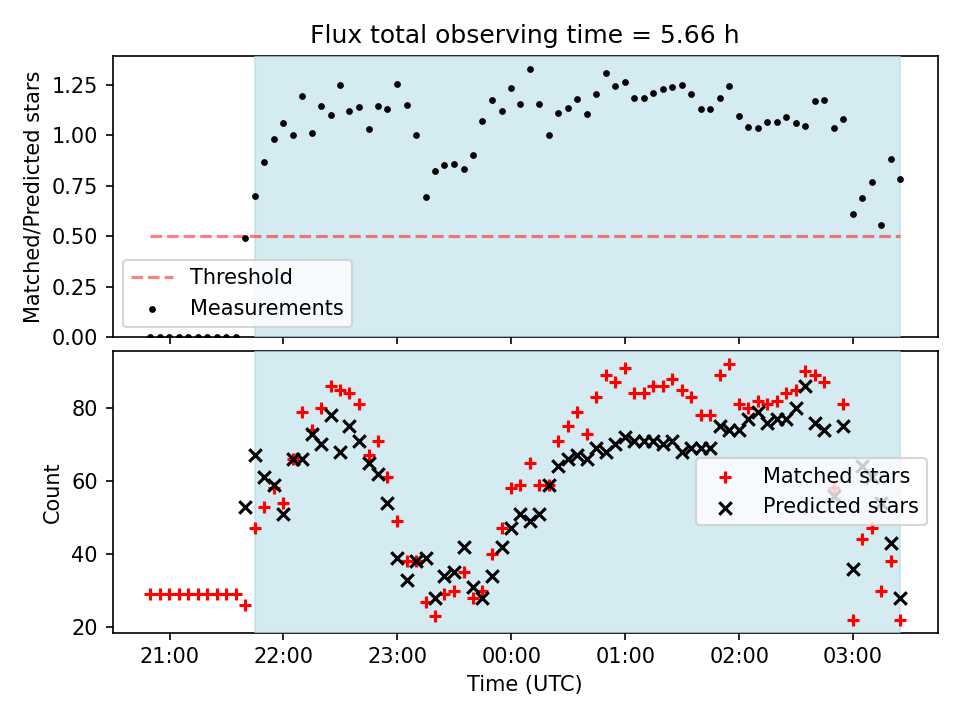 Flux total observing time = 5.66 h

Matched/Predicted stars

1.25
1.00
0.75
0.50
0.25
0.00

Threshold
Measurements

Count

80
60
40
20

Matched stars
Predicted stars

21:00
22:00
23:00
00:00
01:00
02:00
03:00

Time (UTC)